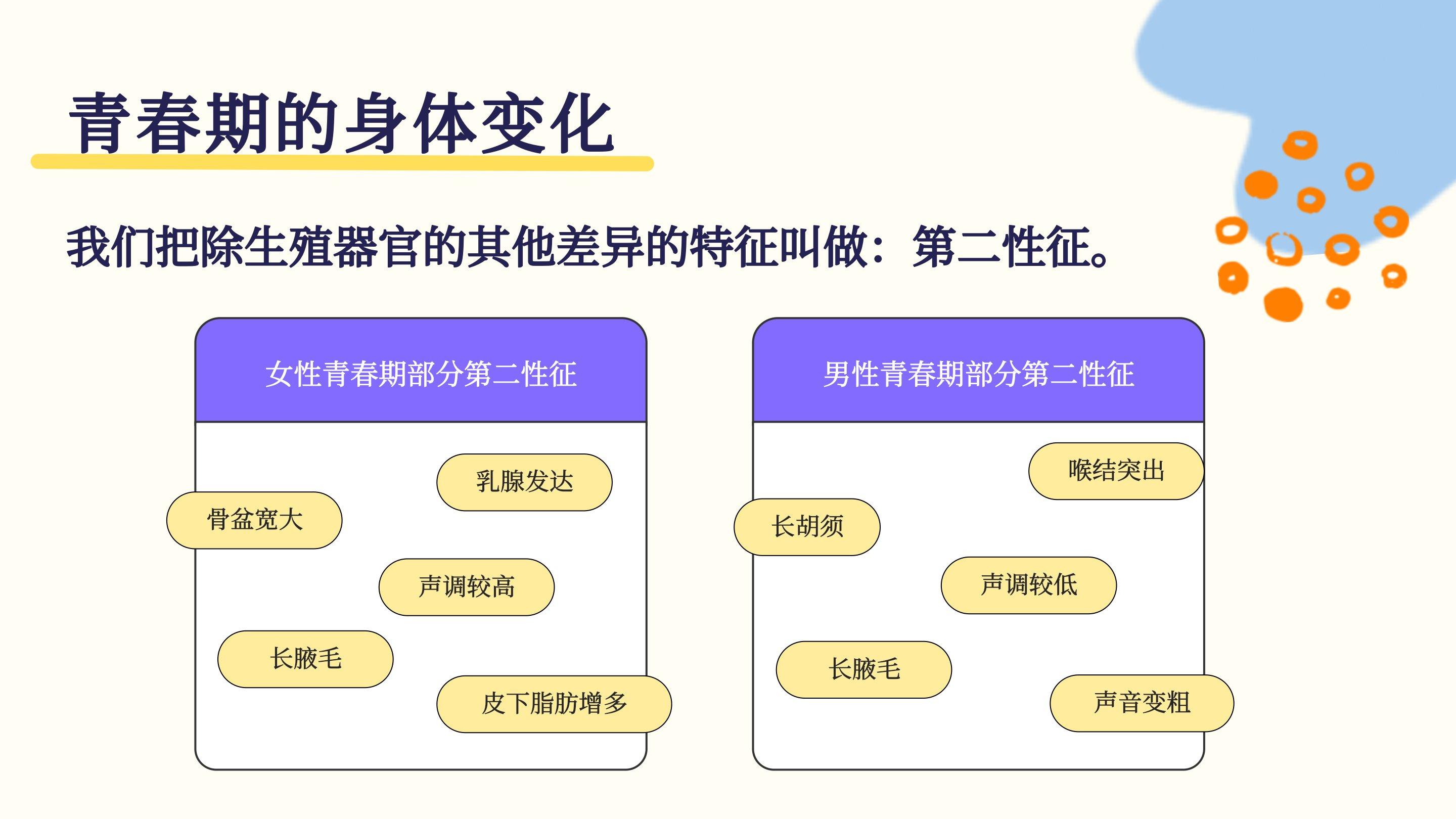 青春期的身体变化

我们把除生殖器官的其他差异的特征叫做：第二性征。

女性青春期部分第二性征

乳腺发达

骨盆宽大

声调较高

长腋毛

皮下脂肪增多

男性青春期部分第二性征

喉结突出

长胡须

声调较低

长腋毛

声音变粗